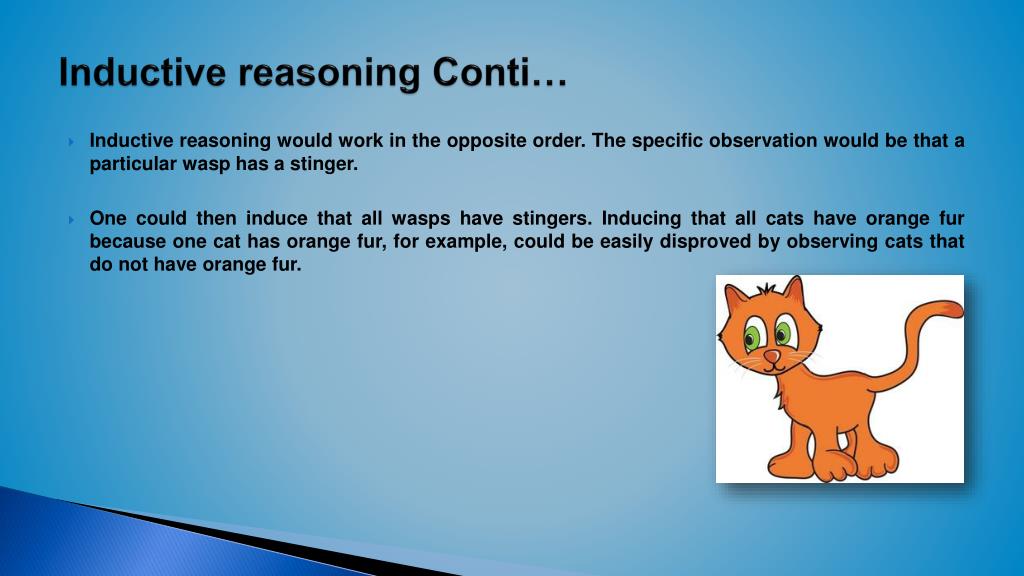 Inductive reasoning Conti…

Inductive reasoning would work in the opposite order. The specific observation would be that a particular wasp has a stinger.

One could then induce that all wasps have stingers. Inducing that all cats have orange fur because one cat has orange fur, for example, could be easily disproved by observing cats that do not have orange fur.